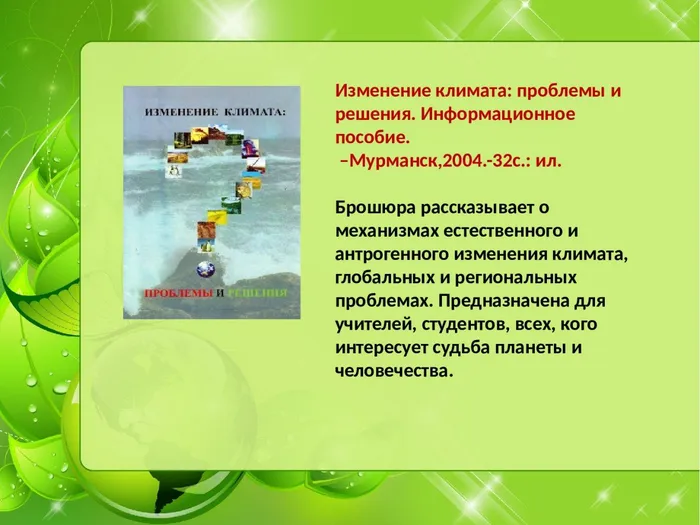 ИЗМЕНЕНИЕ КЛИМАТА:

ПРОБЛЕМЫ И РЕШЕНИЯ

Изменение климата: проблемы и решения. Информационное пособие.
–Мурманск,2004.-32с.: ил.

Брошюра рассказывает о механизмах естественного и антрогенного изменения климата, глобальных и региональных проблемах. Предназначена для учителей, студентов, всех, кого интересует судьба планеты и человечества.